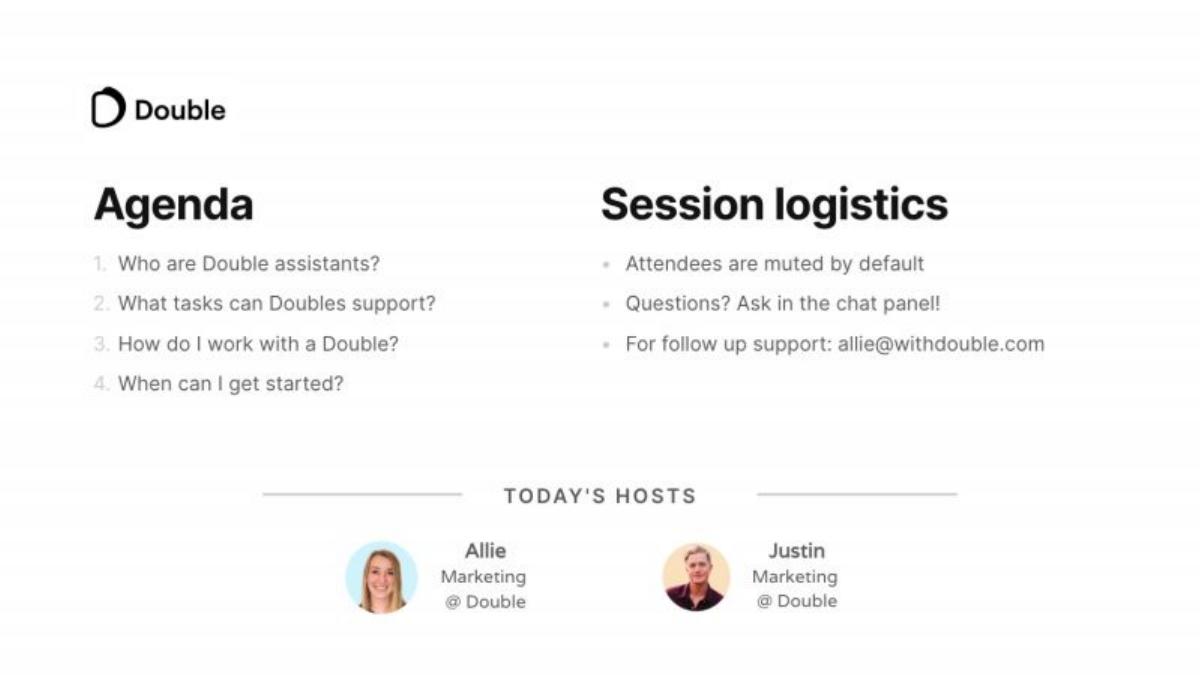 Double

Agenda

1. Who are Double assistants?
2. What tasks can Doubles support?
3. How do I work with a Double?
4. When can I get started?

Session logistics

- Attendees are muted by default
- Questions? Ask in the chat panel!
- For follow up support: allie@withdouble.com

TODAY'S HOSTS

Allie
Marketing
@ Double

Justin
Marketing
@ Double